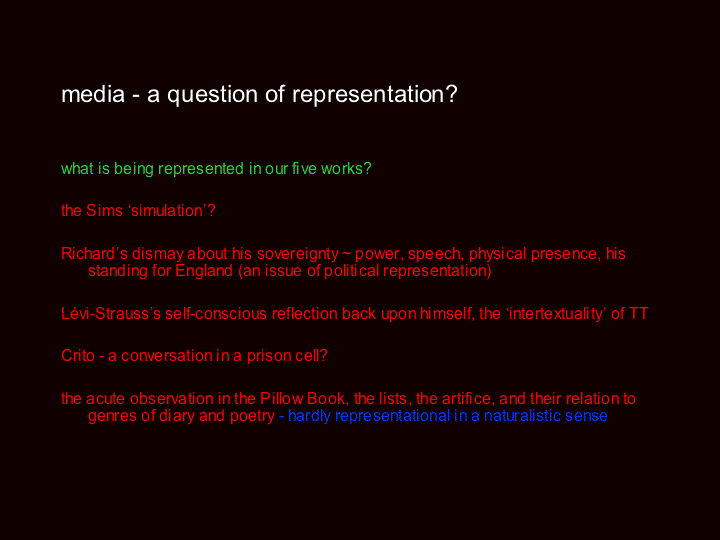 media - a question of representation?

what is being represented in our five works?

the Sims ‘simulation’?

Richard’s dismay about his sovereignty ~ power, speech, physical presence, his standing for England (an issue of political representation)

Lévi-Strauss’s self-conscious reflection back upon himself, the ‘intertextuality’ of TT

Crito - a conversation in a prison cell?

the acute observation in the Pillow Book, the lists, the artifice, and their relation to genres of diary and poetry - hardly representational in a naturalistic sense